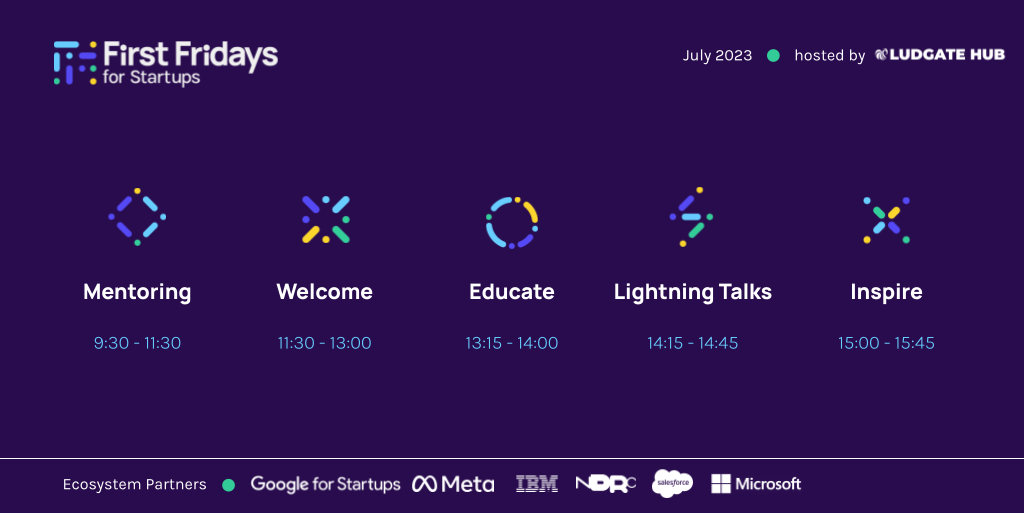 First Fridays for Startups

July 2023 hosted by LUDGATE HUB

Mentoring
9:30 - 11:30

Welcome
11:30 - 13:00

Educate
13:15 - 14:00

Lightning Talks
14:15 - 14:45

Inspire
15:00 - 15:45

Ecosystem Partners Google for Startups Meta IBM NDRC salesforce Microsoft